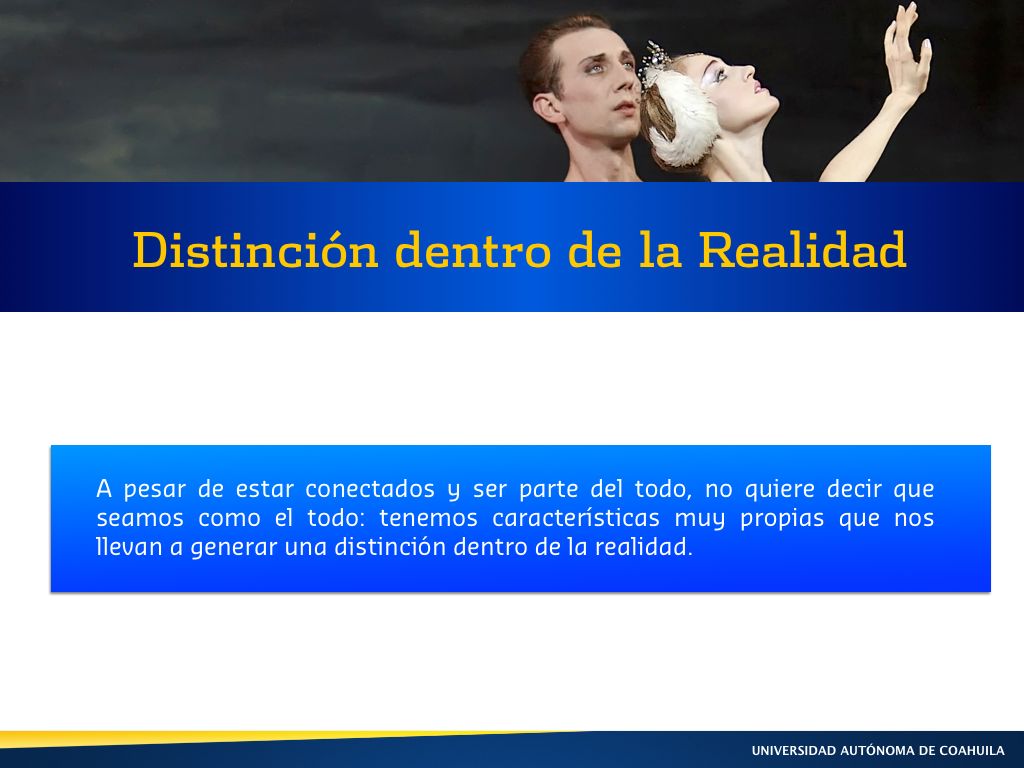 Distinción dentro de la Realidad

A pesar de estar conectados y ser parte del todo, no quiere decir que seamos como el todo: tenemos características muy propias que nos llevan a generar una distinción dentro de la realidad.

UNIVERSIDAD AUTÓNOMA DE COAHUILA